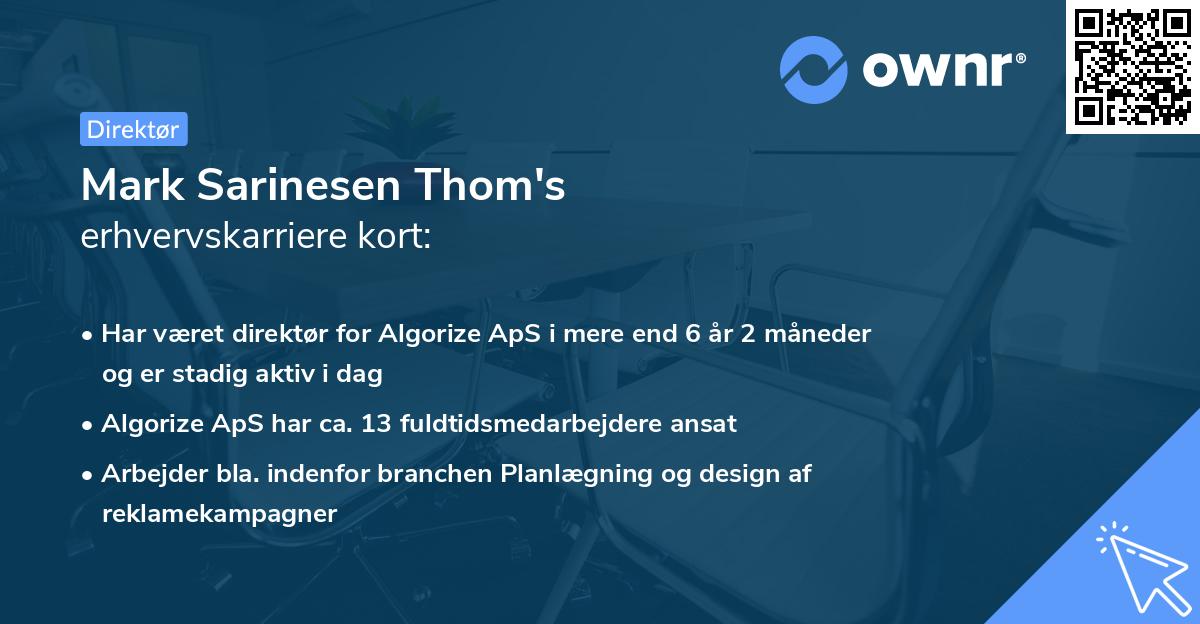 ownr®

Direktør

Mark Sarinesen Thom's
erhvervskarriere kort:

• Har været direktør for Algorize ApS i mere end 6 år 2 måneder og er stadig aktiv i dag
• Algorize ApS har ca. 13 fuldtidsmedarbejdere ansat
• Arbejder bla. indenfor branchen Planlægning og design af reklamekampagner